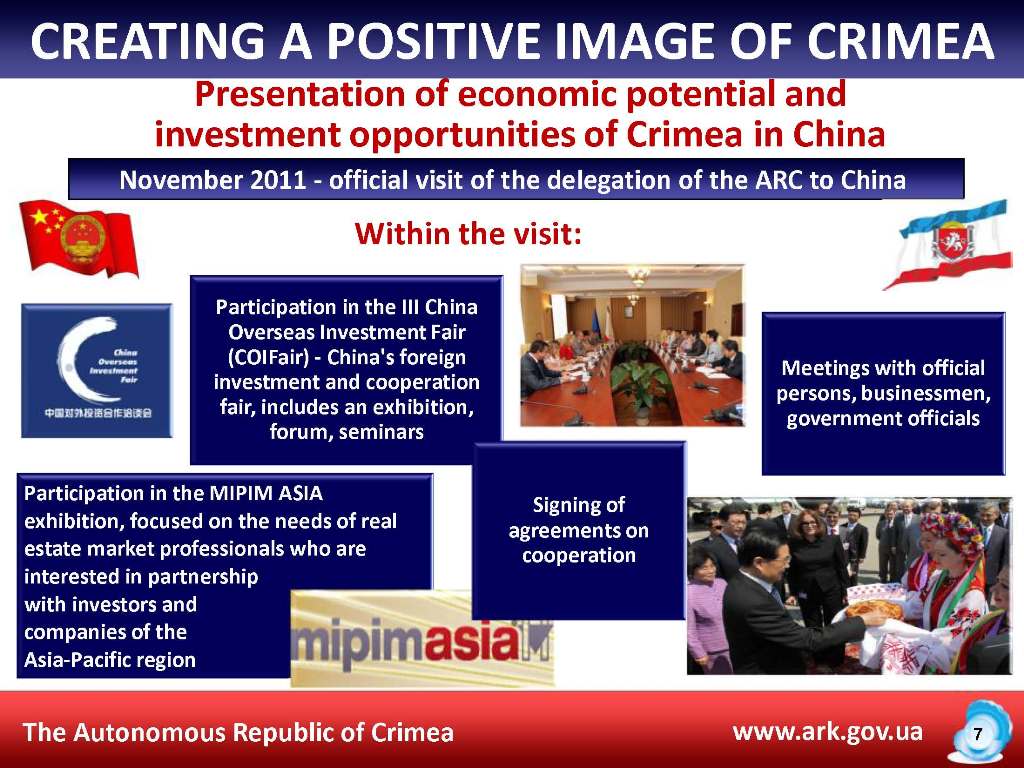 CREATING A POSITIVE IMAGE OF CRIMEA

Presentation of economic potential and investment opportunities of Crimea in China

November 2011 - official visit of the delegation of the ARC to China

Within the visit:

China Overseas Investment Fair
中国对外投资合作洽谈会

Participation in the III China Overseas Investment Fair (COIFair) - China's foreign investment and cooperation fair, includes an exhibition, forum, seminars

Meetings with official persons, businessmen, government officials

Participation in the MIPIM ASIA exhibition, focused on the needs of real estate market professionals who are interested in partnership with investors and companies of the Asia-Pacific region

Signing of agreements on cooperation

mipimasia

The Autonomous Republic of Crimea

www.ark.gov.ua

7